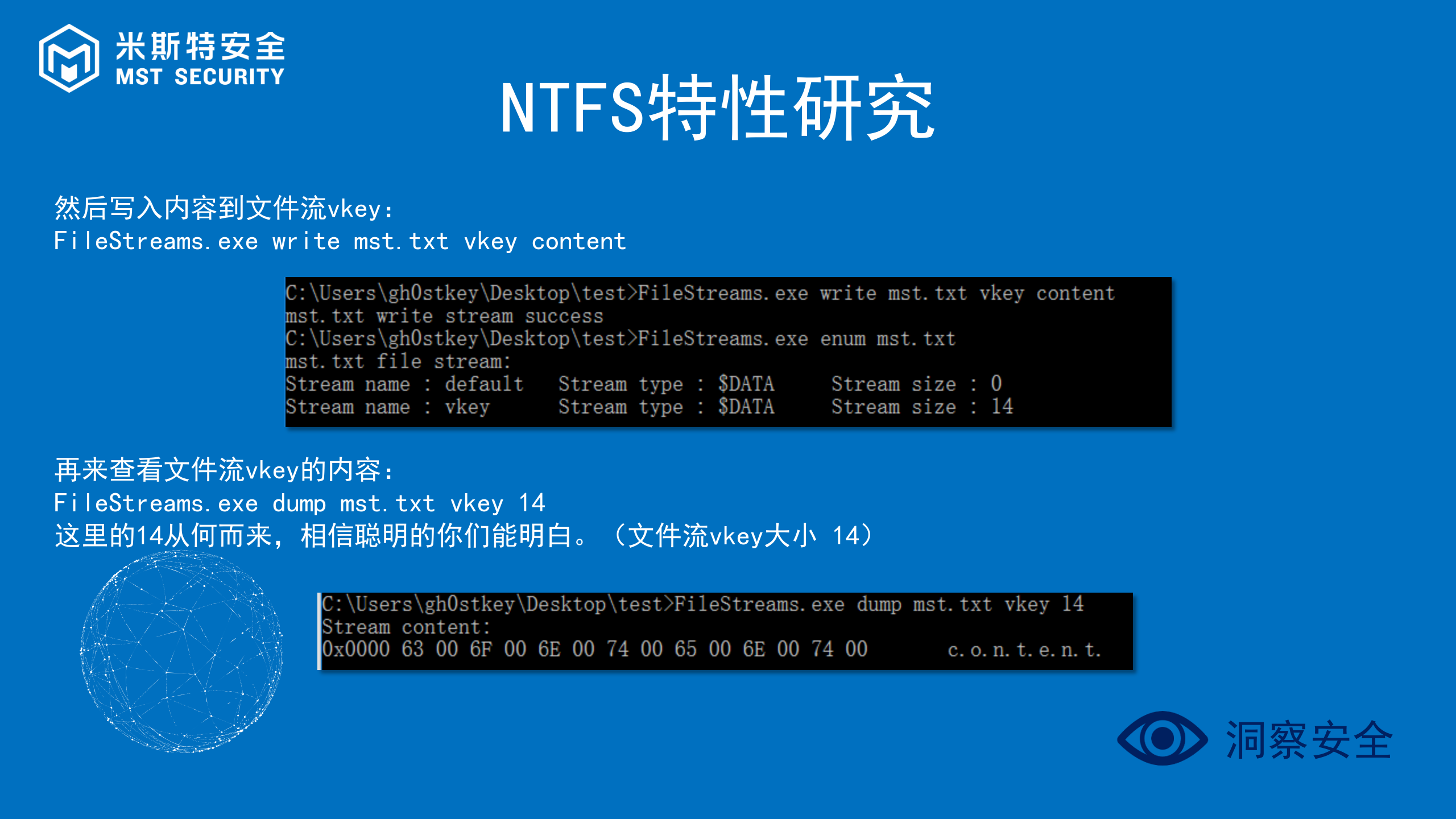 米斯特安全
MST SECURITY

NTFS特性研究

然后写入内容到文件流vkey：
FileStreams.exe write mst.txt vkey content

C:\Users\gh0stkey\Desktop\test>FileStreams.exe write mst.txt vkey content
mst.txt write stream success
C:\Users\gh0stkey\Desktop\test>FileStreams.exe enum mst.txt
mst.txt file stream:
Stream name : default Stream type : $DATA Stream size : 0
Stream name : vkey Stream type : $DATA Stream size : 14

再来查看文件流vkey的内容：
FileStreams.exe dump mst.txt vkey 14
这里的14从何而来，相信聪明的你们能明白。（文件流vkey大小 14）

C:\Users\gh0stkey\Desktop\test>FileStreams.exe dump mst.txt vkey 14
Stream content:
0x0000 63 00 6F 00 6E 00 74 00 65 00 6E 00 74 00 c.o.n.t.e.n.t.

洞察安全